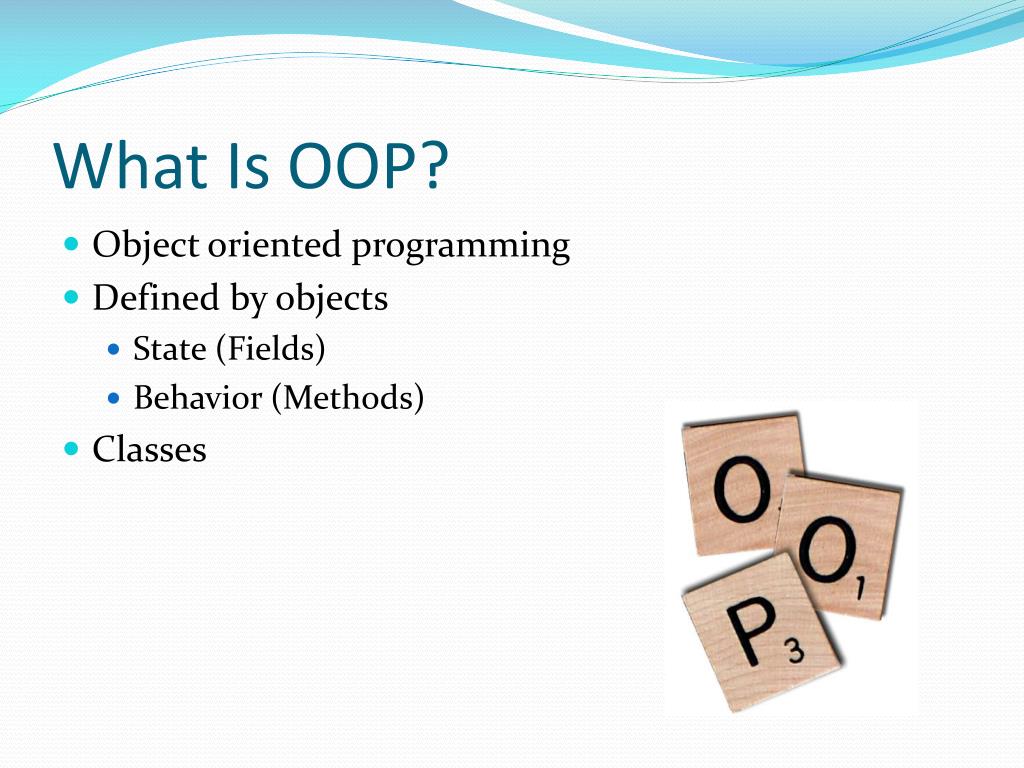 What Is OOP?

Object oriented programming

Defined by objects

State (Fields)

Behavior (Methods)

Classes

O

O 1

P 3